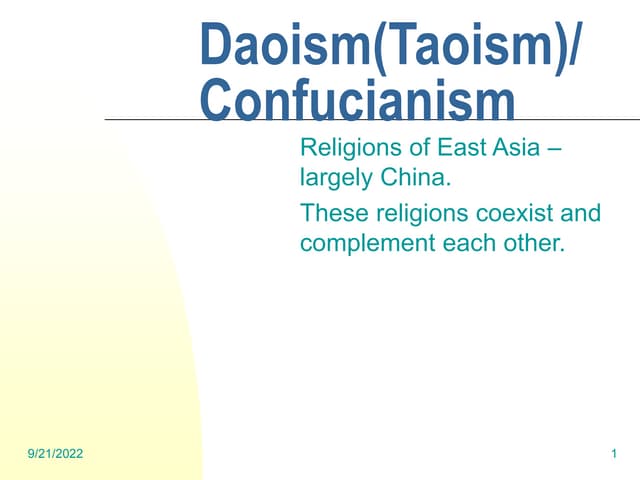 Daoism(Taoism)/ Confucianism

Religions of East Asia – largely China.

These religions coexist and complement each other.

9/21/2022

1